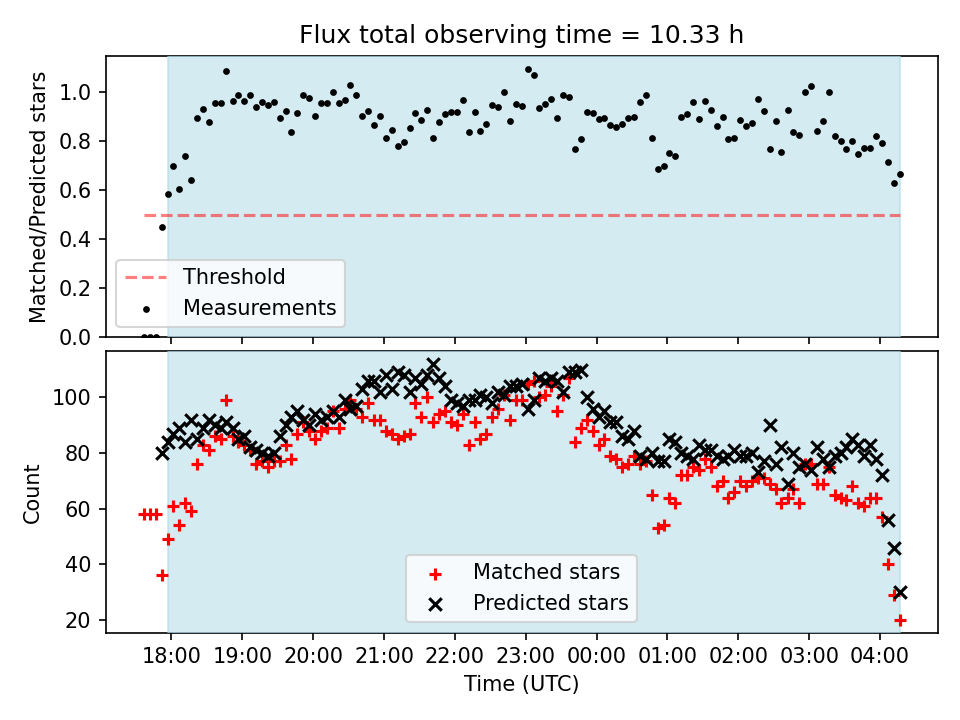 Flux total observing time = 10.33 h

Matched/Predicted stars

1.0
0.8
0.6
0.4
0.2
0.0

Threshold
Measurements

Count

100
80
60
40
20

Matched stars
Predicted stars

18:00 19:00 20:00 21:00 22:00 23:00 00:00 01:00 02:00 03:00 04:00

Time (UTC)